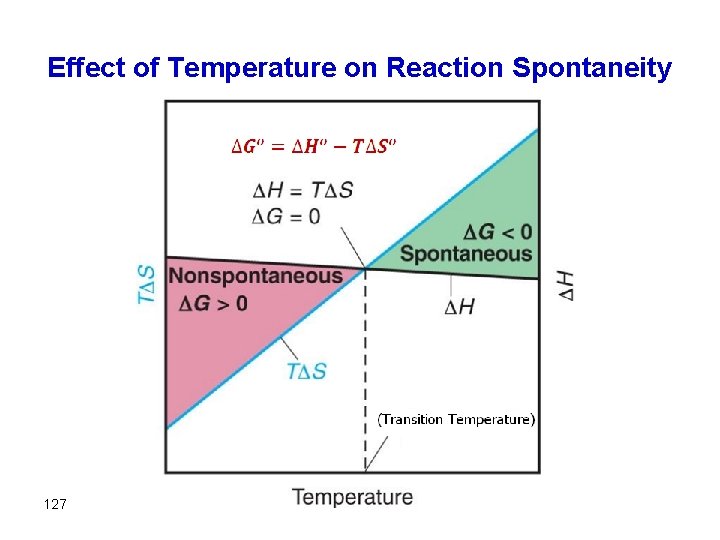 Effect of Temperature on Reaction Spontaneity

$\Delta G^o = \Delta H^o - T\Delta S^o$

$\Delta H = T\Delta S$
$\Delta G = 0$

$\Delta G < 0$
Spontaneous

$T\Delta S$

Nonspontaneous
$\Delta G > 0$

$\Delta H$

$\Delta H$

$T\Delta S$

(Transition Temperature)

Temperature

127